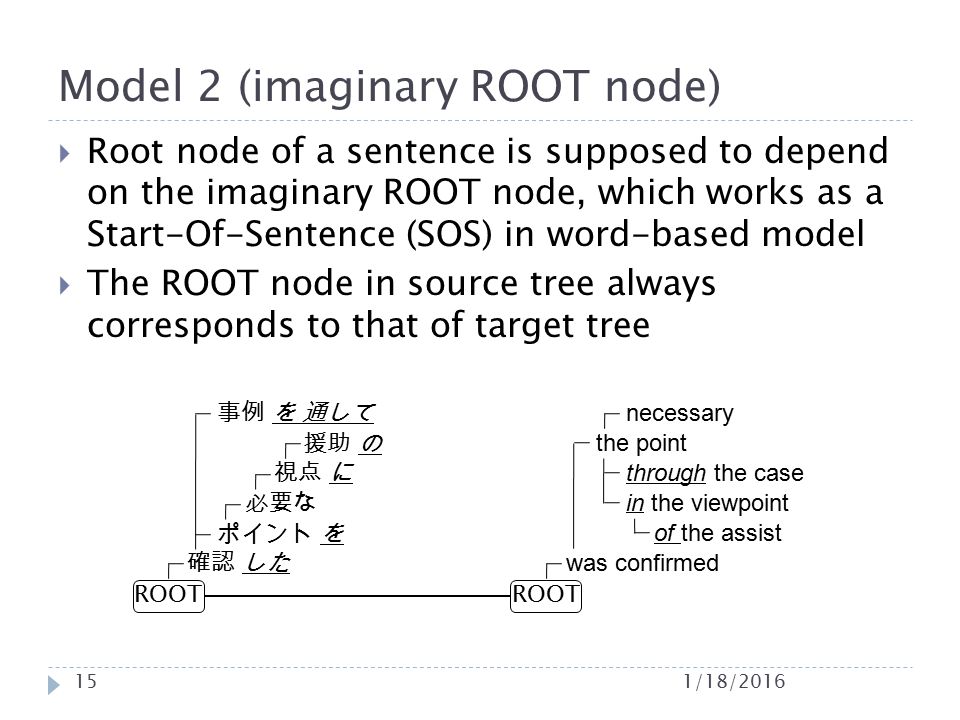 Model 2 (imaginary ROOT node)

Root node of a sentence is supposed to depend on the imaginary ROOT node, which works as a Start-Of-Sentence (SOS) in word-based model

The ROOT node in source tree always corresponds to that of target tree

事例 を 通して
援助 の
視点 に
必要な
ポイント を
確認 した
ROOT

necessary
the point
through the case
in the viewpoint
of the assist
was confirmed
ROOT

15
1/18/2016